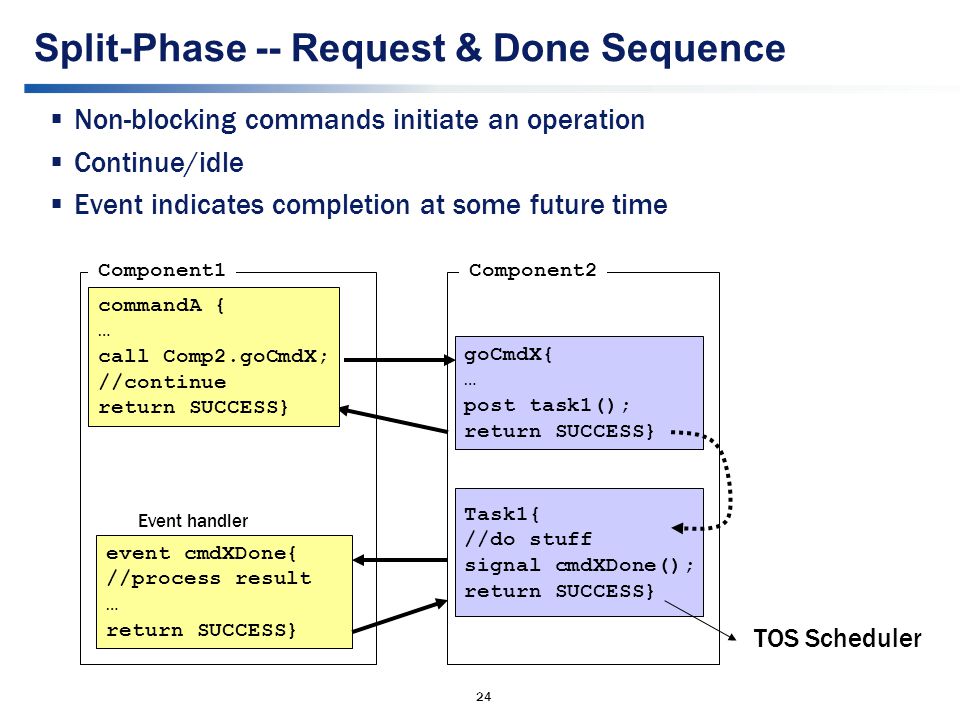 Split-Phase -- Request & Done Sequence

▪ Non-blocking commands initiate an operation
▪ Continue/idle
▪ Event indicates completion at some future time

Component1

commandA {
…
call Comp2.goCmdX;
//continue
return SUCCESS}

Event handler

event cmdXDone{
//process result
…
return SUCCESS}

Component2

goCmdX{
…
post task1();
return SUCCESS}

Task1{
//do stuff
signal cmdXDone();
return SUCCESS}

TOS Scheduler

24